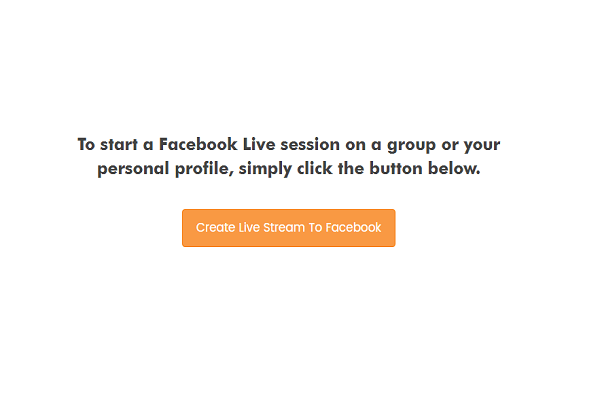 To start a Facebook Live session on a group or your personal profile, simply click the button below.

Create Live Stream To Facebook